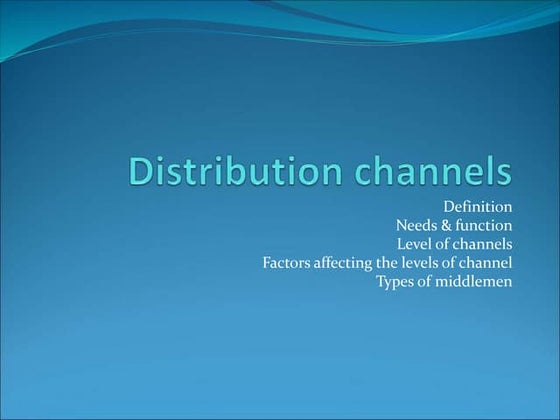 Distribution channels

Definition
Needs & function
Level of channels
Factors affecting the levels of channel
Types of middlemen